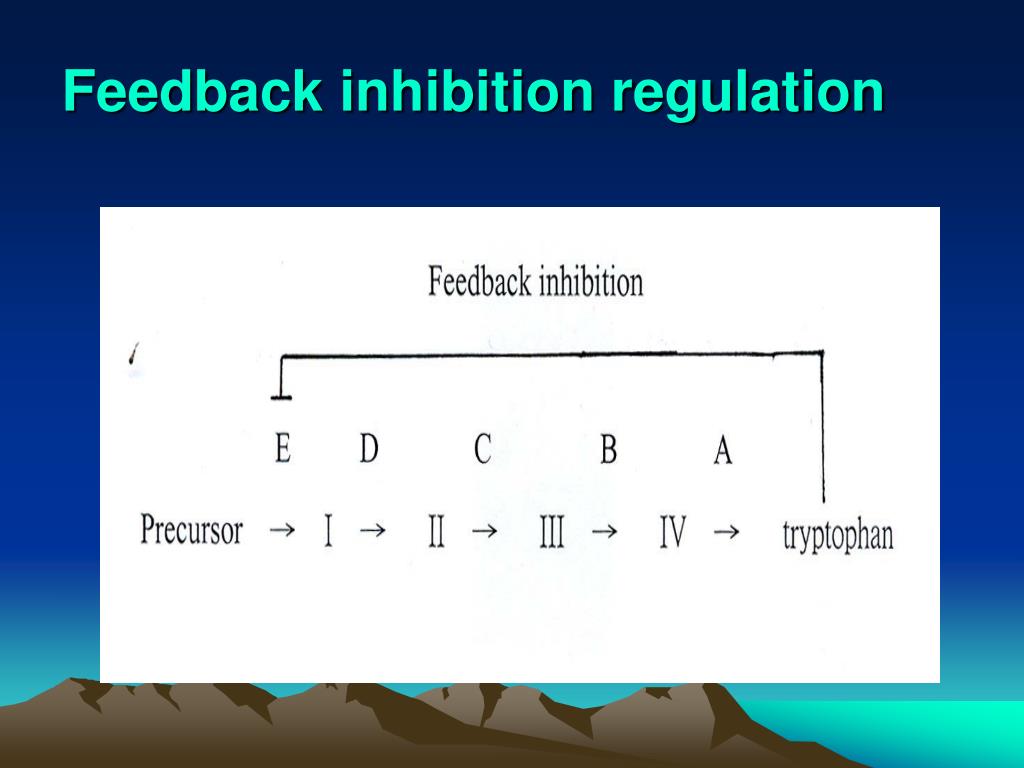 Feedback inhibition regulation

Feedback inhibition

E D C B A

Precursor → I → II → III → IV → tryptophan